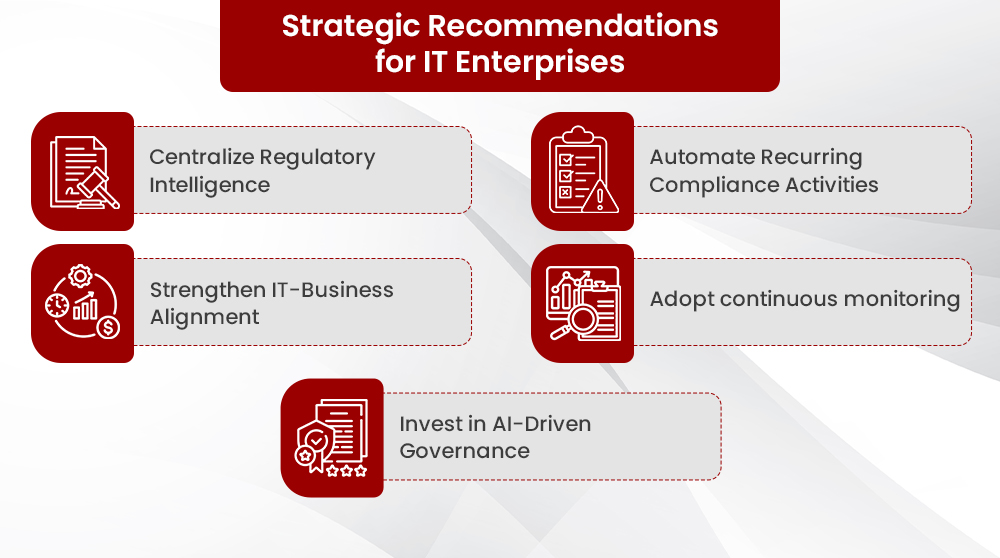 Strategic Recommendations for IT Enterprises

Centralize Regulatory Intelligence

Automate Recurring Compliance Activities

Strengthen IT-Business Alignment

Adopt continuous monitoring

Invest in AI-Driven Governance